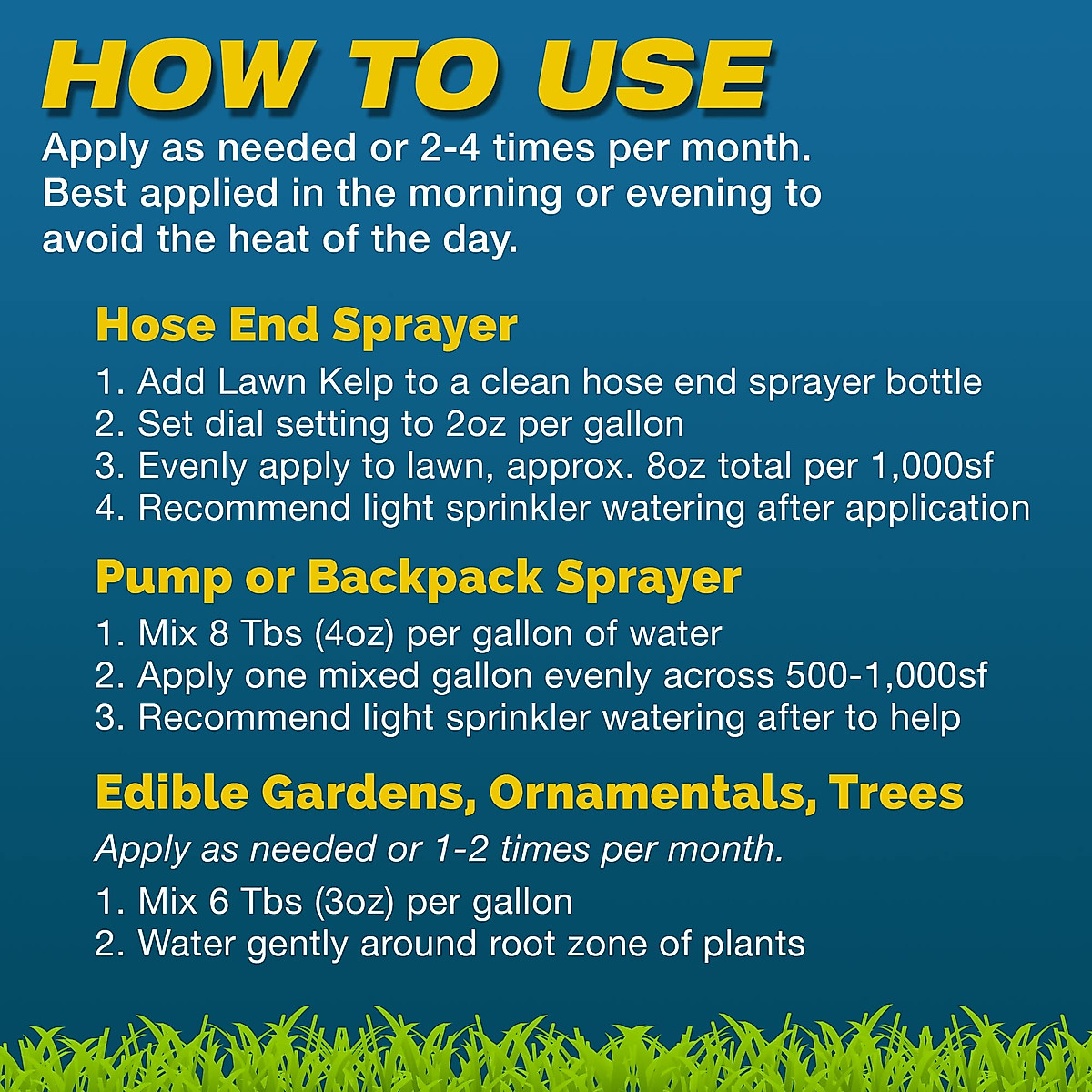 HOW TO USE

Apply as needed or 2-4 times per month. Best applied in the morning or evening to avoid the heat of the day.

Hose End Sprayer

1. Add Lawn Kelp to a clean hose end sprayer bottle
2. Set dial setting to 2oz per gallon
3. Evenly apply to lawn, approx. 8oz total per 1,000sf
4. Recommend light sprinkler watering after application

Pump or Backpack Sprayer

1. Mix 8 Tbs (4oz) per gallon of water
2. Apply one mixed gallon evenly across 500-1,000sf
3. Recommend light sprinkler watering after to help

Edible Gardens, Ornamentals, Trees

Apply as needed or 1-2 times per month.

1. Mix 6 Tbs (3oz) per gallon
2. Water gently around root zone of plants